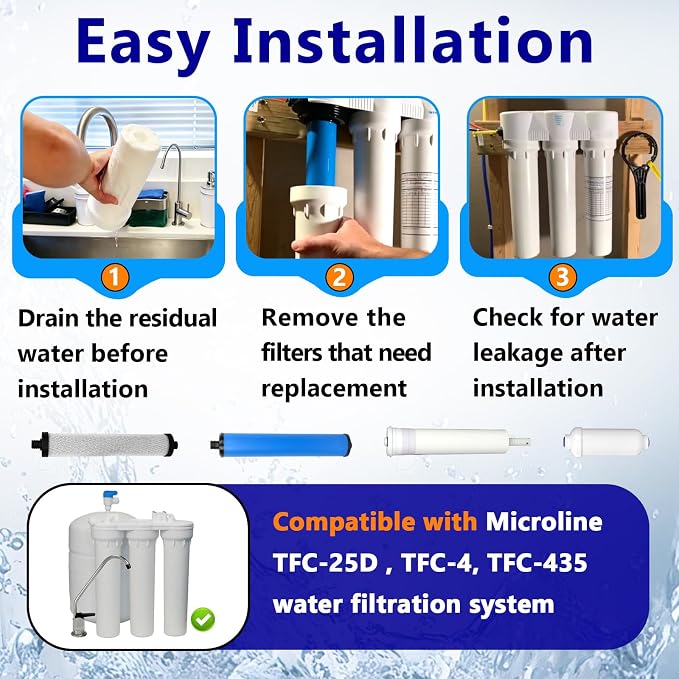 Easy Installation

1
Drain the residual water before installation

2
Remove the filters that need replacement

3
Check for water leakage after installation

Compatible with Microline TFC-25D , TFC-4, TFC-435 water filtration system